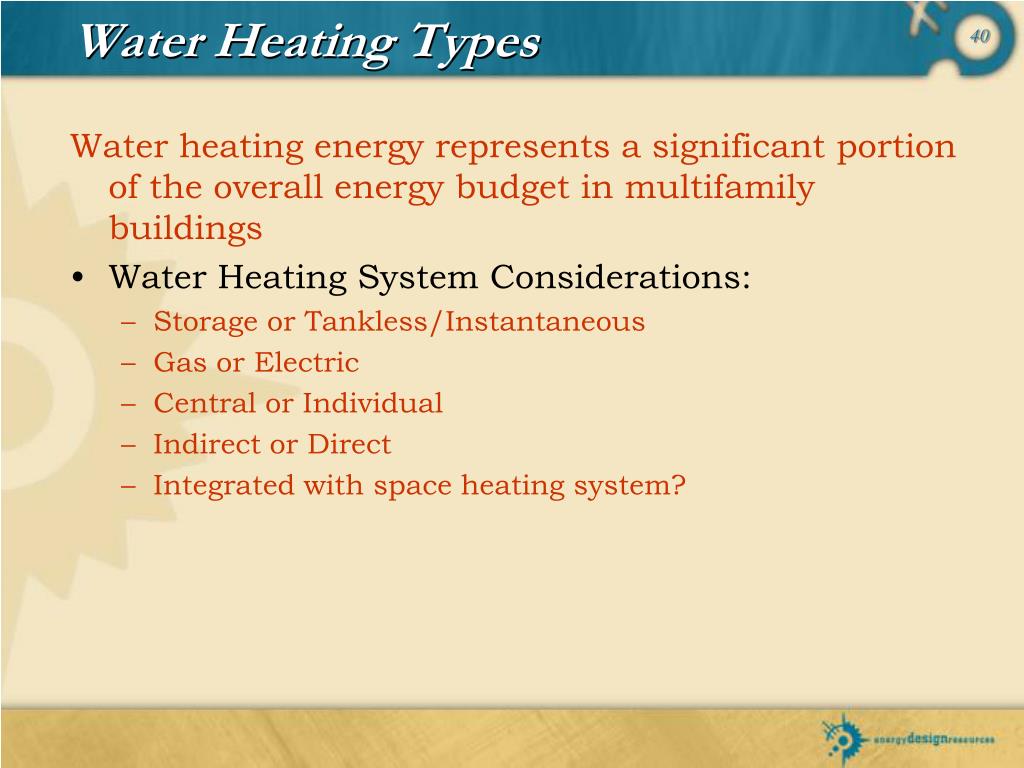 Water Heating Types

40

Water heating energy represents a significant portion of the overall energy budget in multifamily buildings

• Water Heating System Considerations:
– Storage or Tankless/Instantaneous
– Gas or Electric
– Central or Individual
– Indirect or Direct
– Integrated with space heating system?

energydesignresources